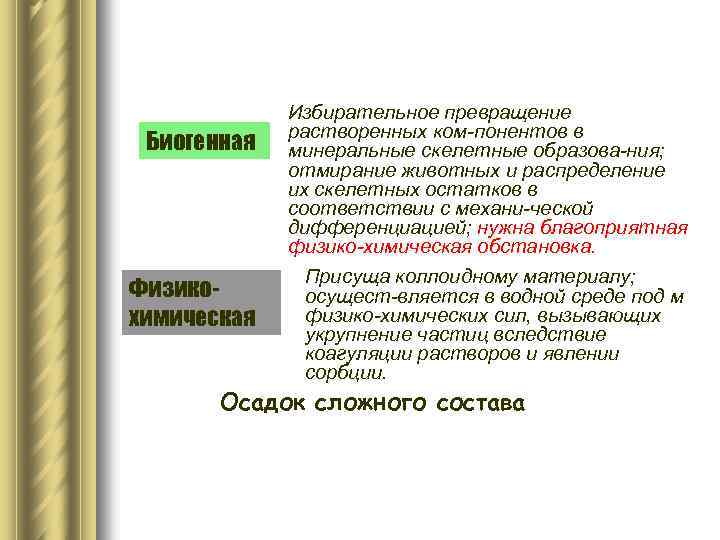 Биогенная

Избирательное превращение растворенных ком-понентов в минеральные скелетные образова-ния; отмирание животных и распределение их скелетных остатков в соответствии с механи-ческой дифференциацией; нужна благоприятная физико-химическая обстановка.

Физико-химическая

Присуща коллоидному материалу; осущест-вляется в водной среде под м физико-химических сил, вызывающих укрупнение частиц вследствие коагуляции растворов и явлении сорбции.

Осадок сложного состава